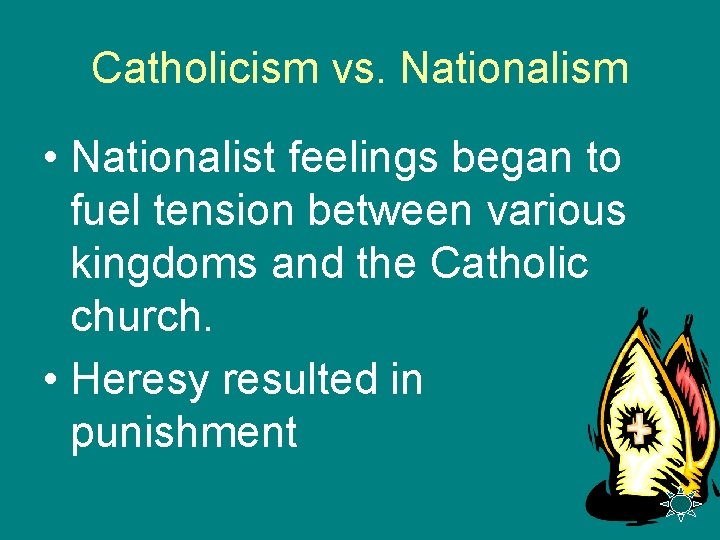 Catholicism vs. Nationalism

• Nationalist feelings began to fuel tension between various kingdoms and the Catholic church.

• Heresy resulted in punishment